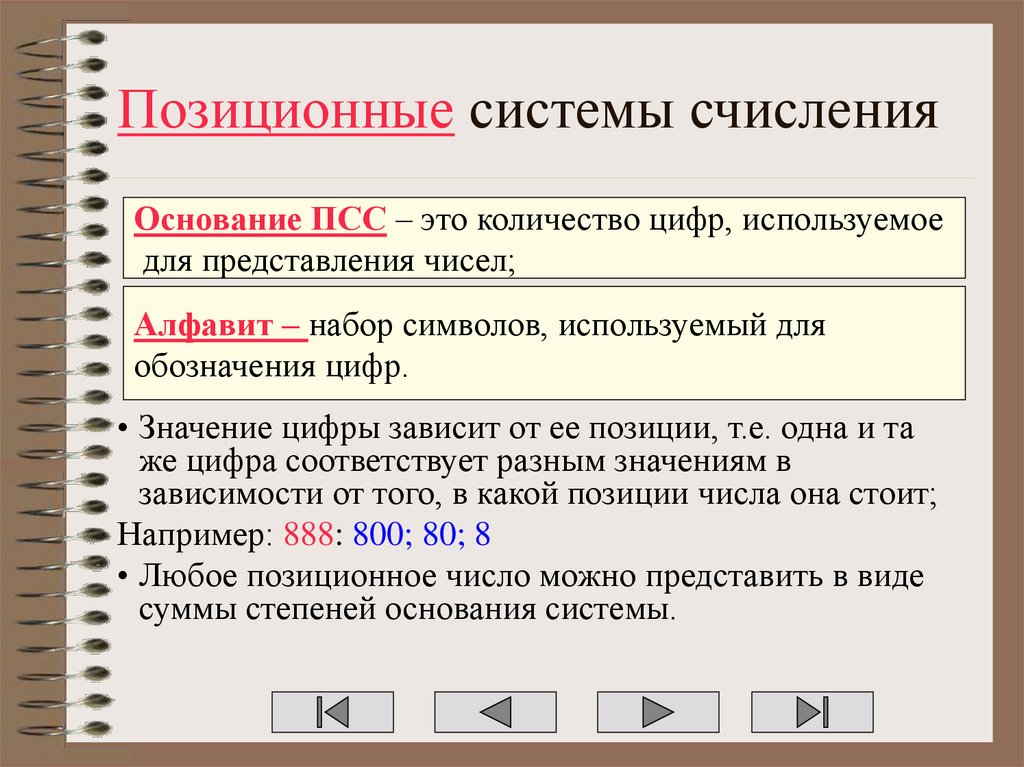 Позиционные системы счисления

Основание ПСС – это количество цифр, используемое для представления чисел;

Алфавит – набор символов, используемый для обозначения цифр.

• Значение цифры зависит от ее позиции, т.е. одна и та же цифра соответствует разным значениям в зависимости от того, в какой позиции числа она стоит;

Например: 888: 800; 80; 8

• Любое позиционное число можно представить в виде суммы степеней основания системы.